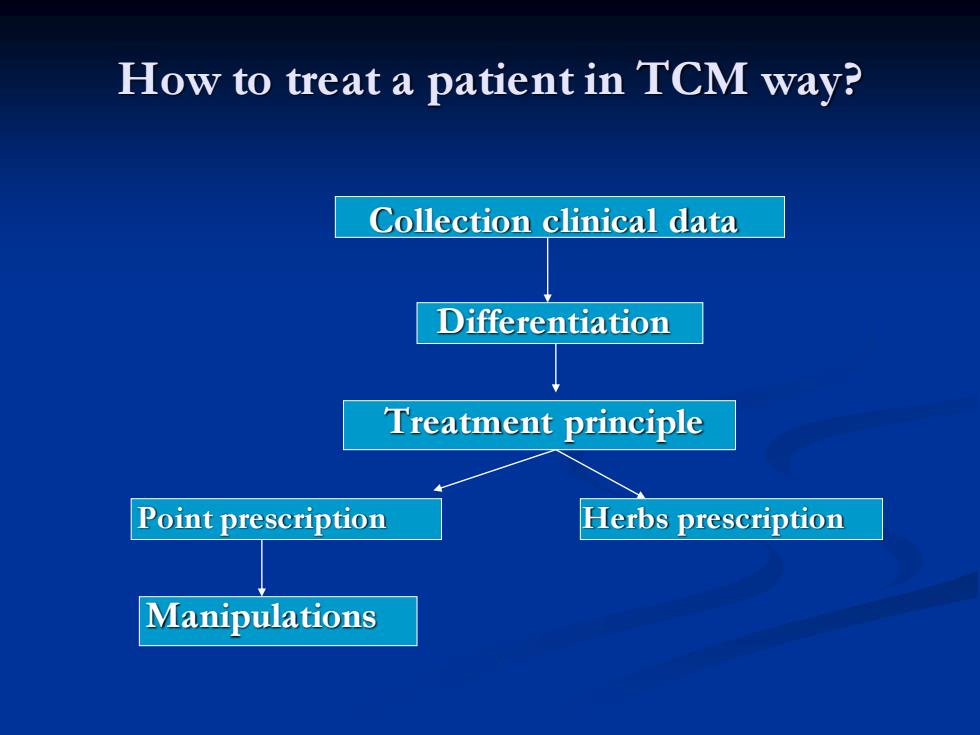 How to treat a patient in TCM way?

Collection clinical data

Differentiation

Treatment principle

Point prescription

Herbs prescription

Manipulations